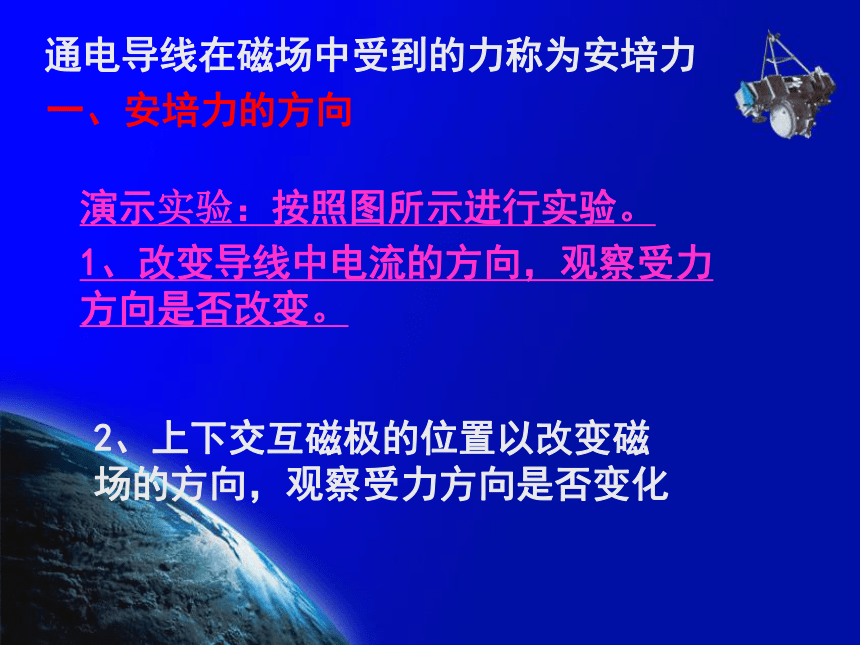 通电导线在磁场中受到的力称为安培力
一、安培力的方向

演示实验：按照图所示进行实验。
1、改变导线中电流的方向，观察受力方向是否改变。

2、上下交互磁极的位置以改变磁场的方向，观察受力方向是否变化